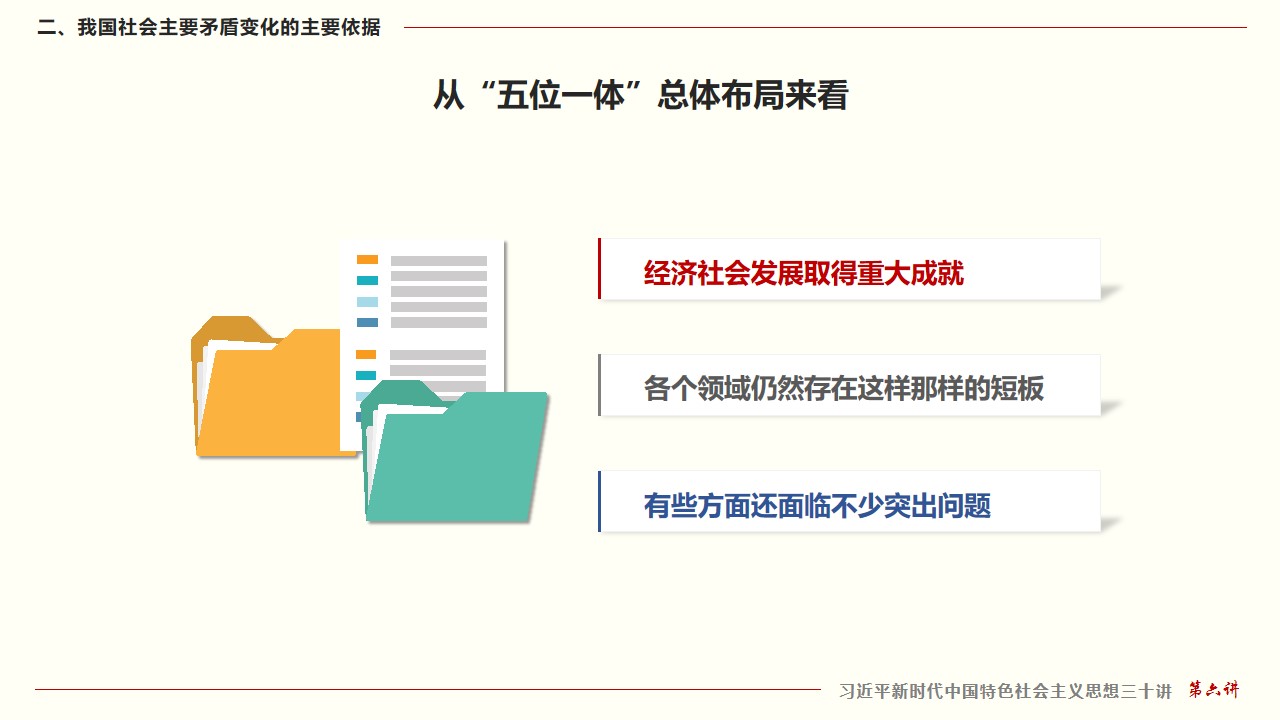 二、我国社会主要矛盾变化的主要依据

从“五位一体”总体布局来看

经济社会发展取得重大成就

各个领域仍然存在这样那样的短板

有些方面还面临不少突出问题

习近平新时代中国特色社会主义思想三十讲 第六讲